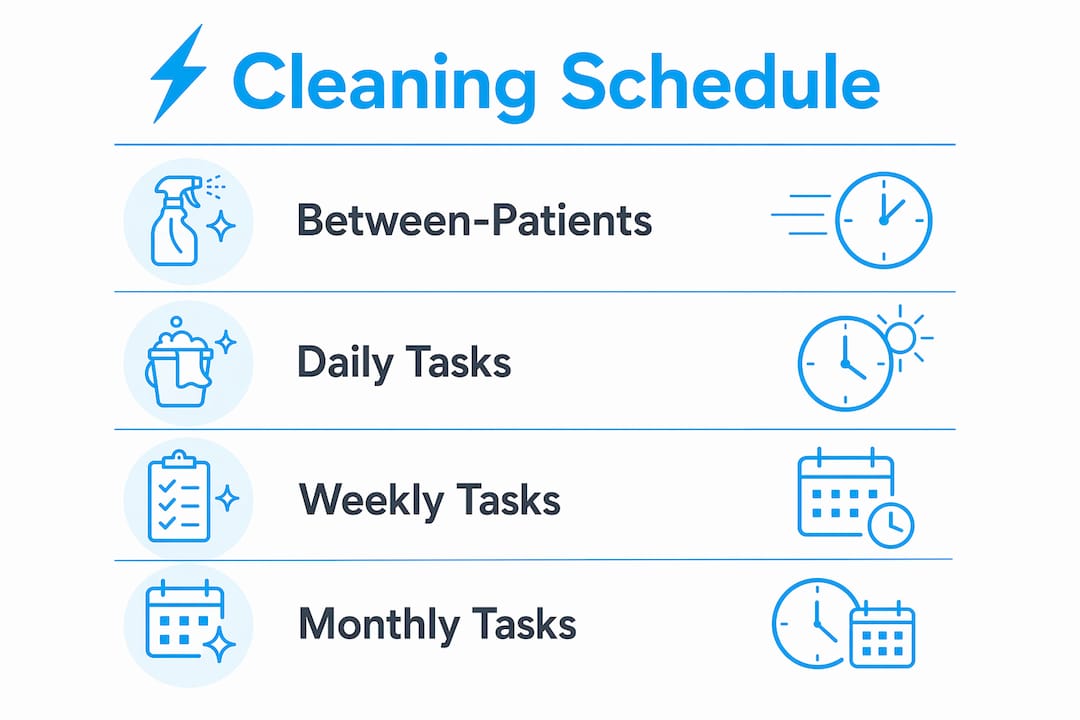 Cleaning Schedule

Between-Patients

Daily Tasks

Weekly Tasks

Monthly Tasks